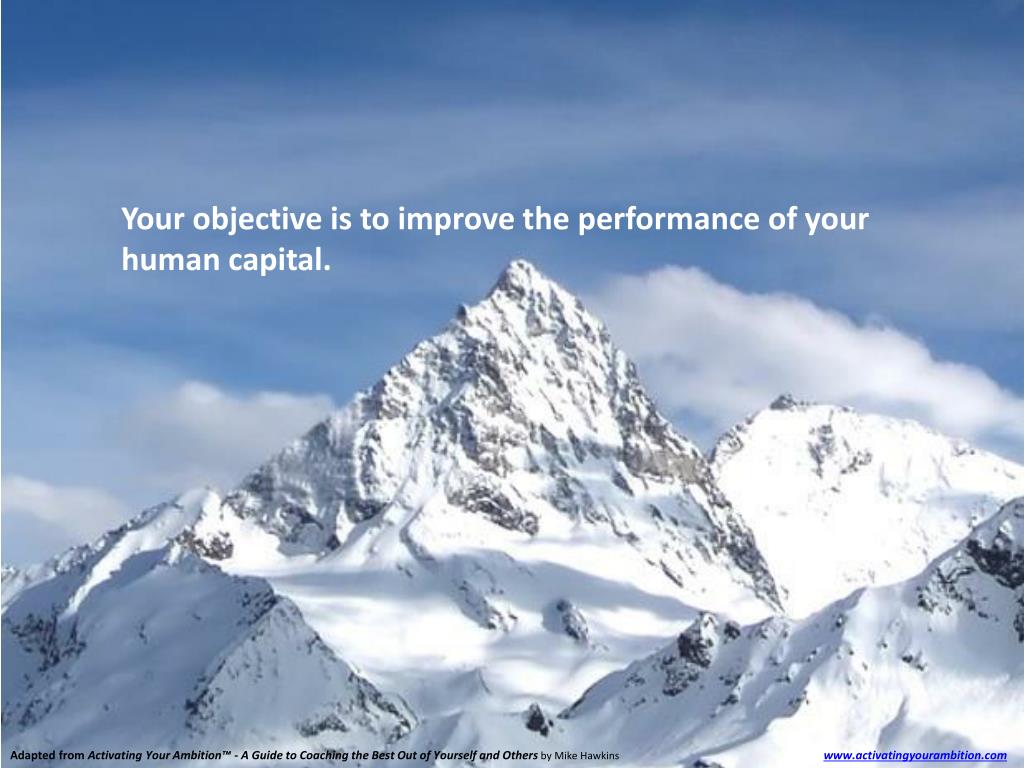 Your objective is to improve the performance of your human capital.

Adapted from Activating Your Ambition™ - A Guide to Coaching the Best Out of Yourself and Others by Mike Hawkins

www.activatingyourambition.com